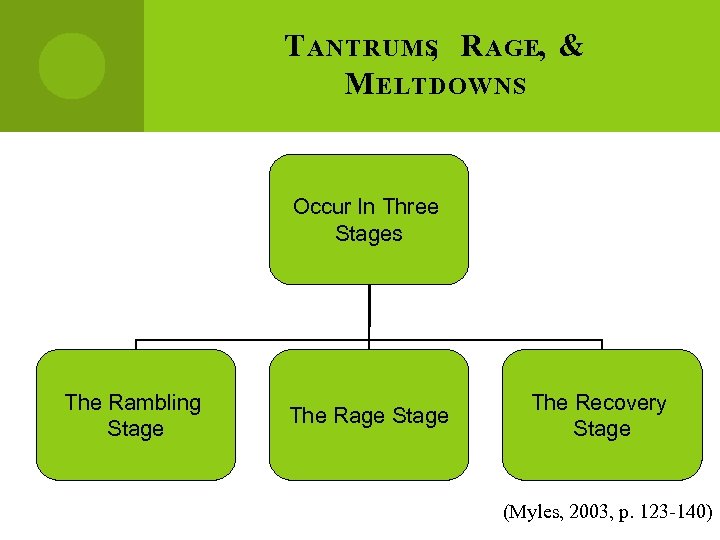 TANTRUMS, RAGE, & MELTDOWNS

Occur In Three Stages

The Rambling Stage

The Rage Stage

The Recovery Stage

(Myles, 2003, p. 123-140)